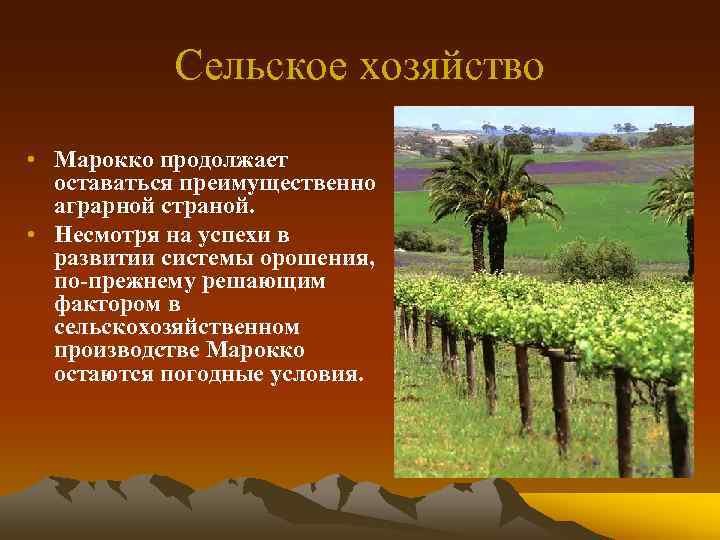 Сельское хозяйство

• Марокко продолжает оставаться преимущественно аграрной страной.

• Несмотря на успехи в развитии системы орошения, по-прежнему решающим фактором в сельскохозяйственном производстве Марокко остаются погодные условия.